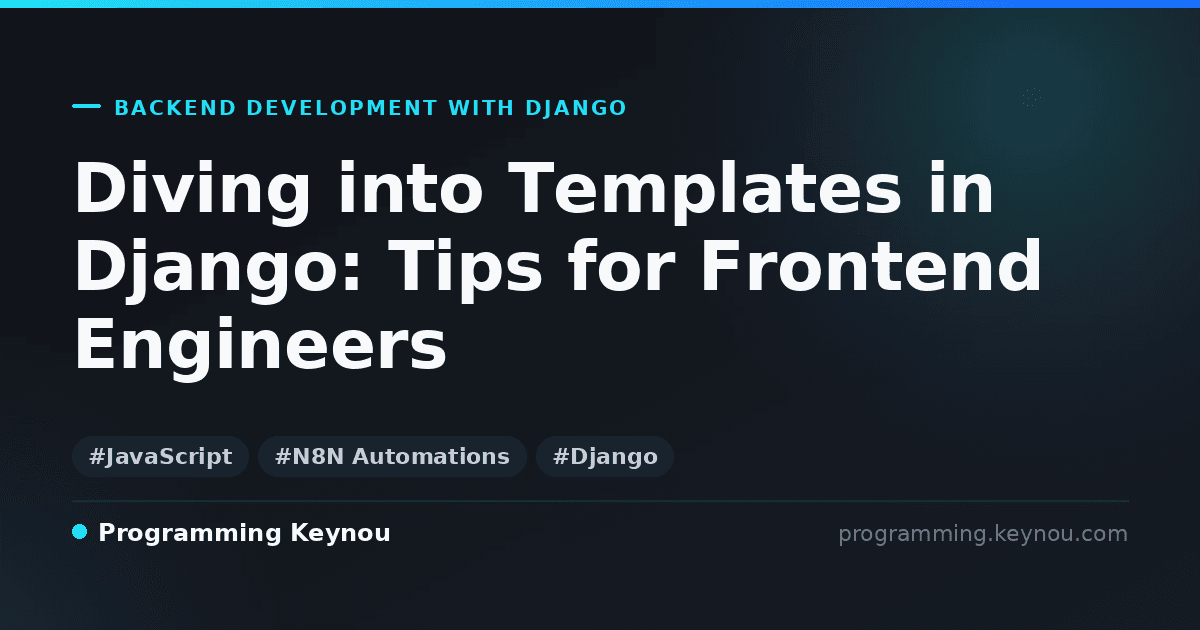 BACKEND DEVELOPMENT WITH DJANGO

Diving into Templates in Django: Tips for Frontend Engineers

#JavaScript #N8N Automations #Django

Programming Keynou

programming.keynou.com